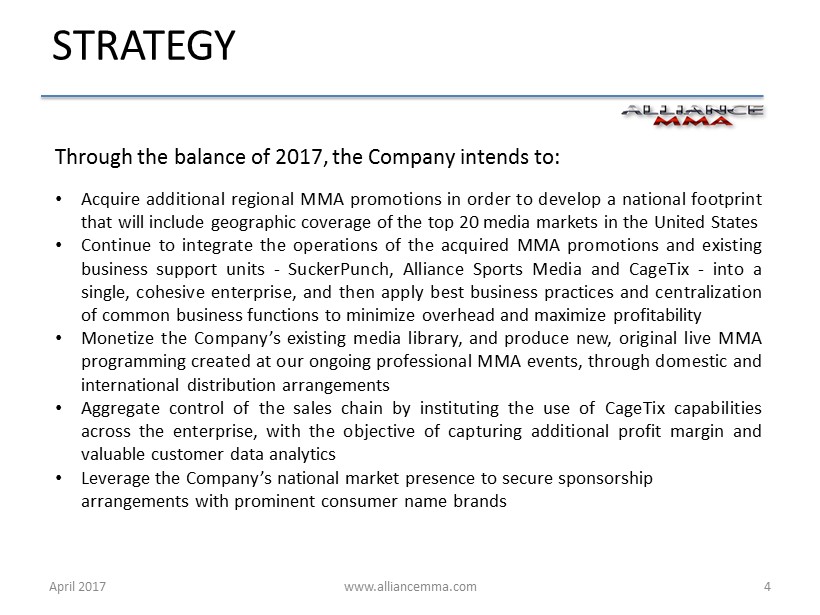 STRATEGY

ALLIANCE MMA

Through the balance of 2017, the Company intends to:

• Acquire additional regional MMA promotions in order to develop a national footprint that will include geographic coverage of the top 20 media markets in the United States
• Continue to integrate the operations of the acquired MMA promotions and existing business support units - SuckerPunch, Alliance Sports Media and CageTix - into a single, cohesive enterprise, and then apply best business practices and centralization of common business functions to minimize overhead and maximize profitability
• Monetize the Company's existing media library, and produce new, original live MMA programming created at our ongoing professional MMA events, through domestic and international distribution arrangements
• Aggregate control of the sales chain by instituting the use of CageTix capabilities across the enterprise, with the objective of capturing additional profit margin and valuable customer data analytics
• Leverage the Company's national market presence to secure sponsorship arrangements with prominent consumer name brands

April 2017 www.alliancemma.com 4